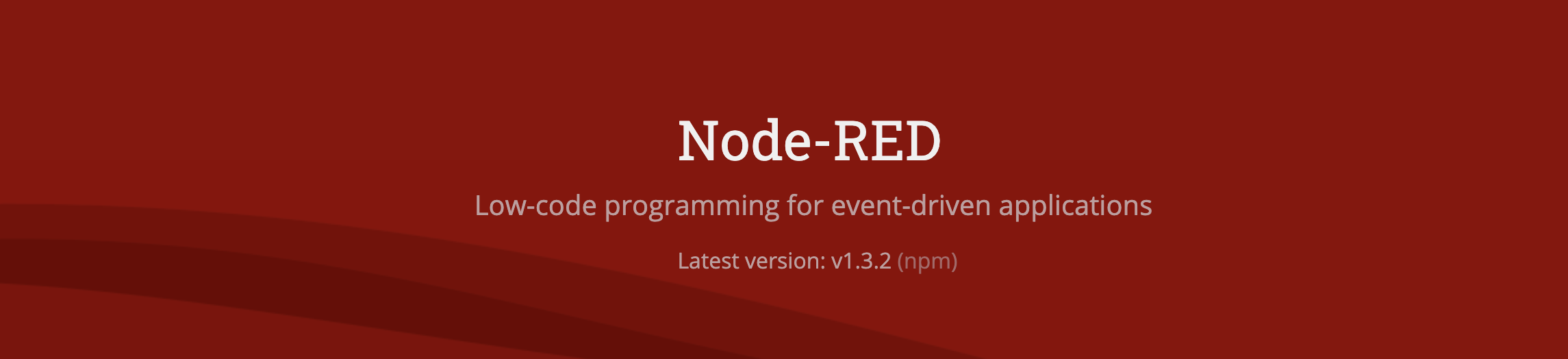 Node-RED

Low-code programming for event-driven applications

Latest version: v1.3.2 (npm)